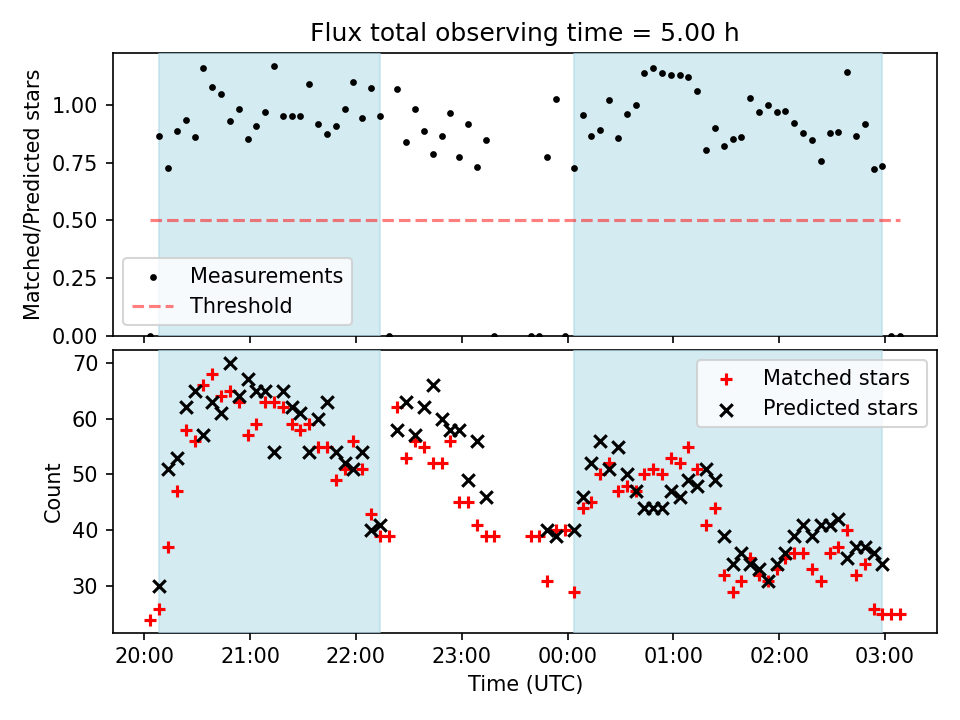 Flux total observing time = 5.00 h

Matched/Predicted stars

1.00
0.75
0.50
0.25
0.00

Measurements
Threshold

Count

70
60
50
40
30

Matched stars
Predicted stars

20:00
21:00
22:00
23:00
00:00
01:00
02:00
03:00

Time (UTC)